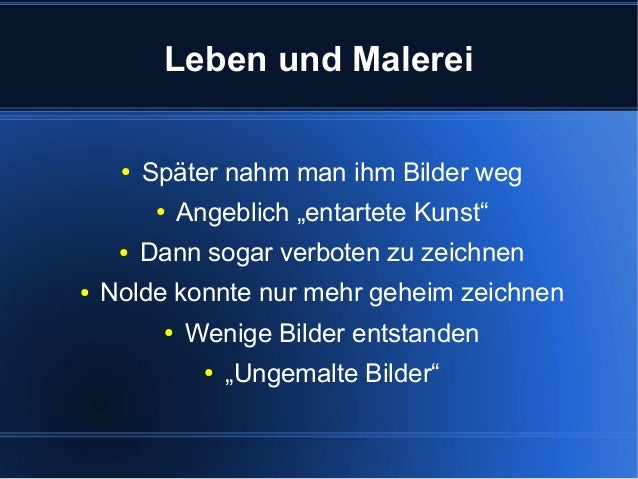 Leben und Malerei

• Später nahm man ihm Bilder weg
• Angeblich „entartete Kunst“
• Dann sogar verboten zu zeichnen
• Nolde konnte nur mehr geheim zeichnen
• Wenige Bilder entstanden
• „Ungemalte Bilder“